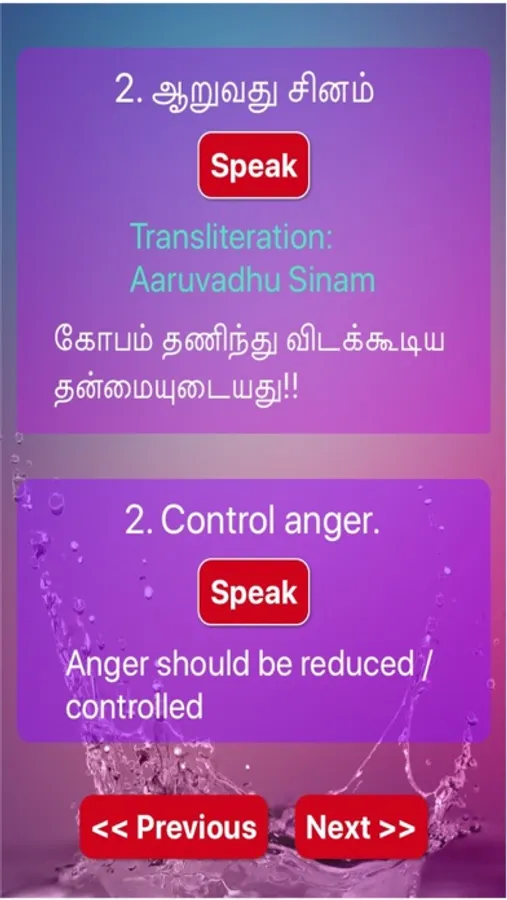 2. ஆறுவது சினம்

Speak

Transliteration:
Aaruvadhu Sinam

கோபம் தணிந்து விடக்கூடிய தன்மையுடையது!!

2. Control anger.

Speak

Anger should be reduced / controlled

<< Previous

Next >>